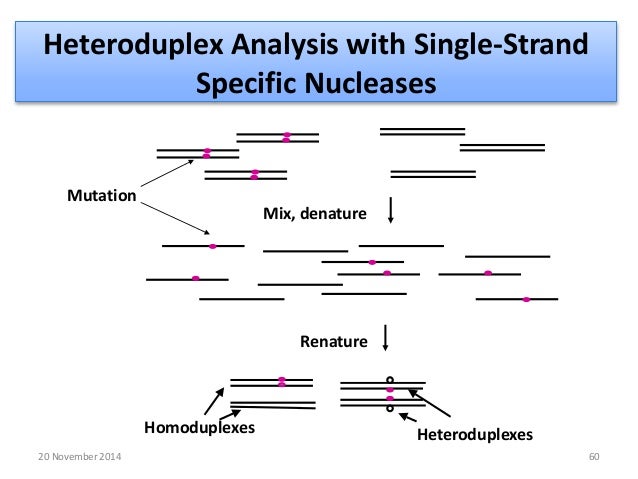 Heteroduplex Analysis with Single-Strand Specific Nucleases

Mutation

Mix, denature

Renature

Homoduplexes

Heteroduplexes

20 November 2014

60